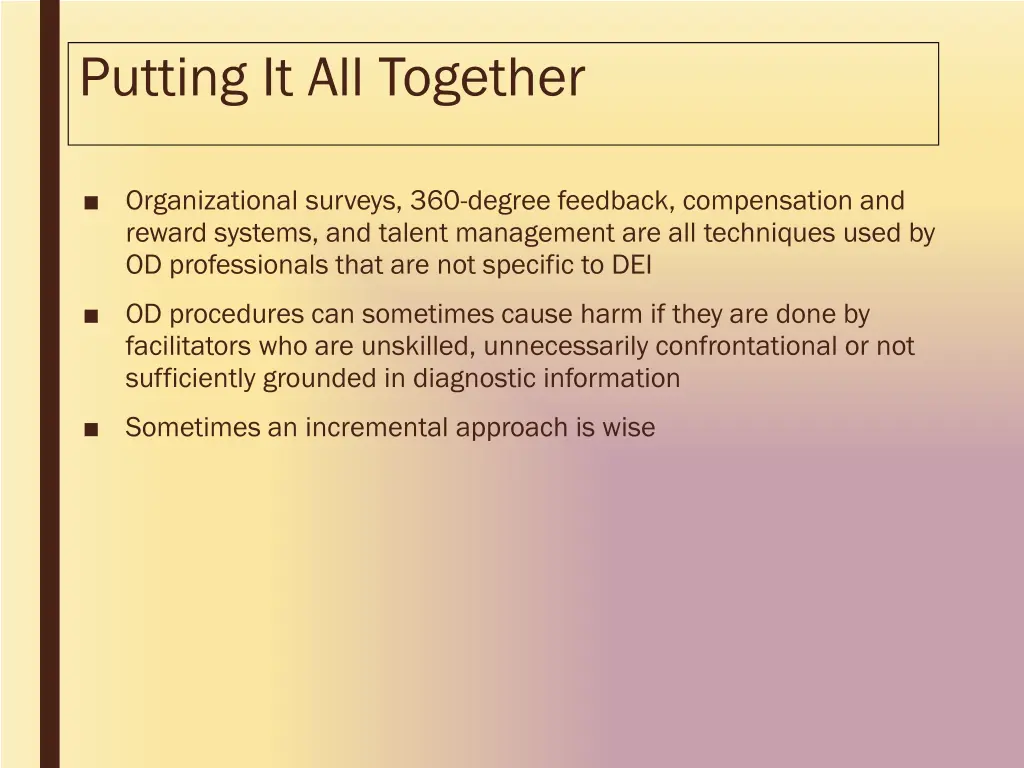 Putting It All Together

■ Organizational surveys, 360-degree feedback, compensation and reward systems, and talent management are all techniques used by OD professionals that are not specific to DEI

■ OD procedures can sometimes cause harm if they are done by facilitators who are unskilled, unnecessarily confrontational or not sufficiently grounded in diagnostic information

■ Sometimes an incremental approach is wise